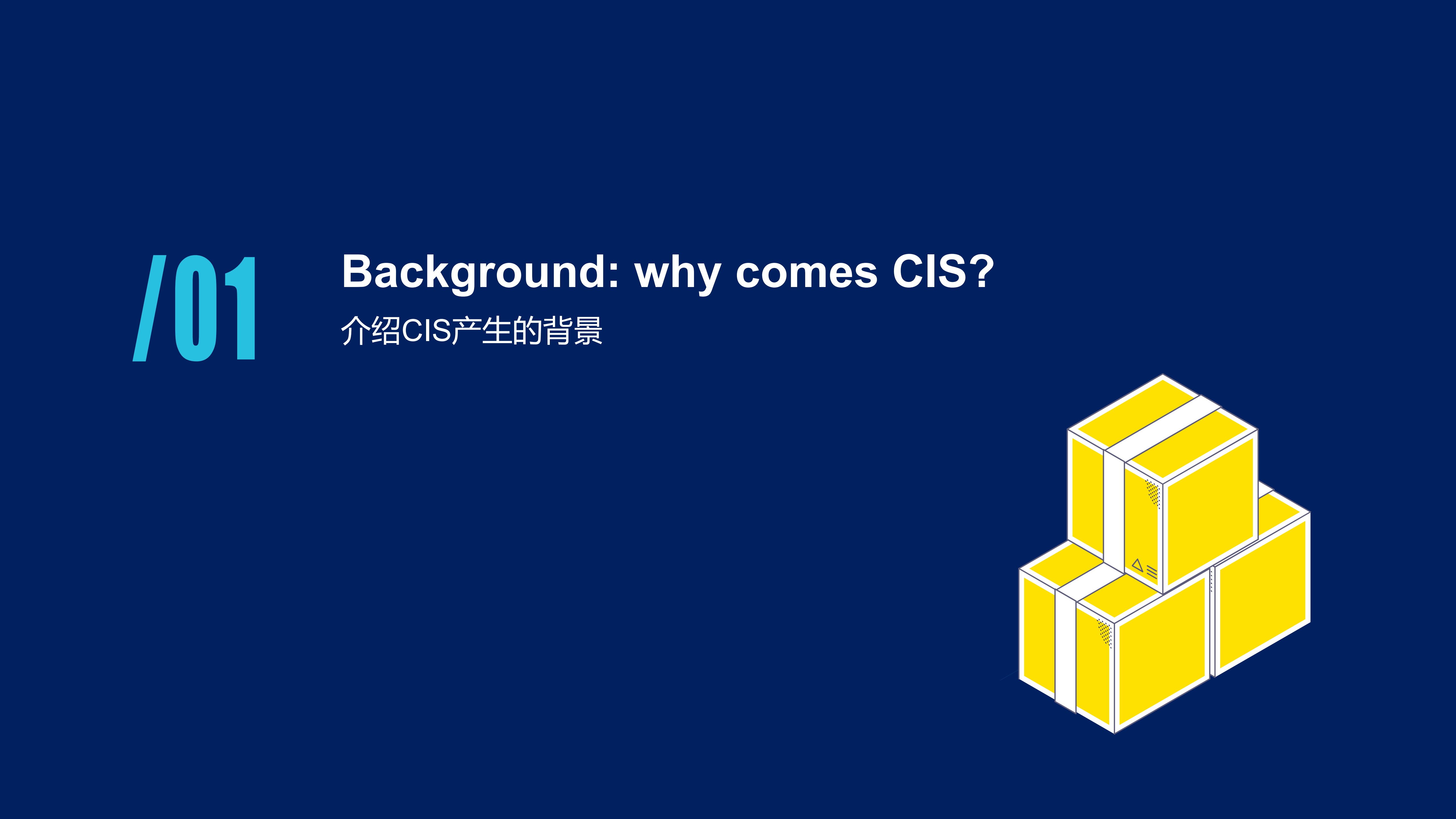 /01

Background: why comes CIS?

介绍CIS产生的背景